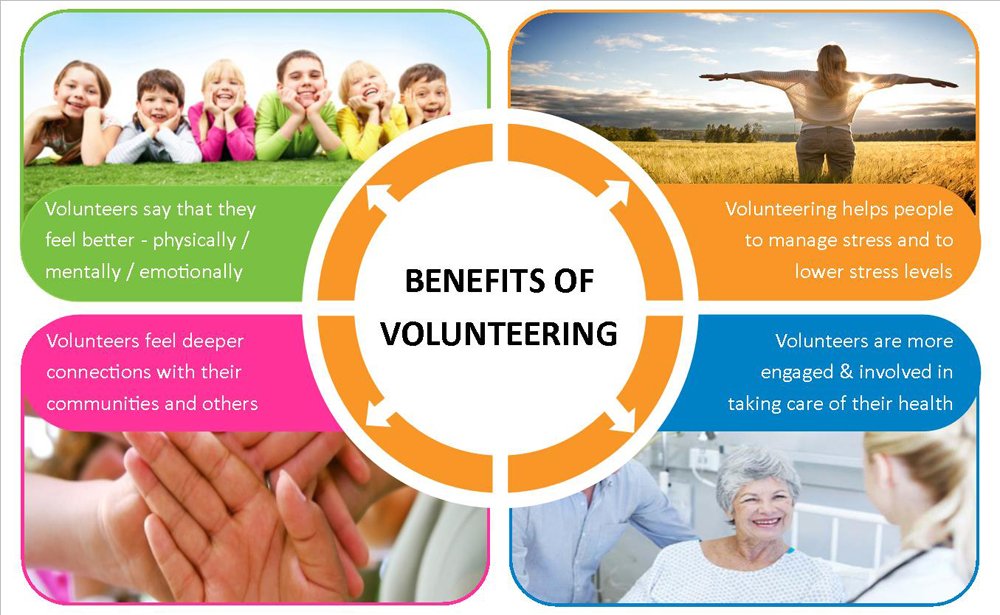 Volunteers say that they feel better - physically / mentally / emotionally

Volunteering helps people to manage stress and to lower stress levels

BENEFITS OF VOLUNTEERING

Volunteers feel deeper connections with their communities and others

Volunteers are more engaged & involved in taking care of their health